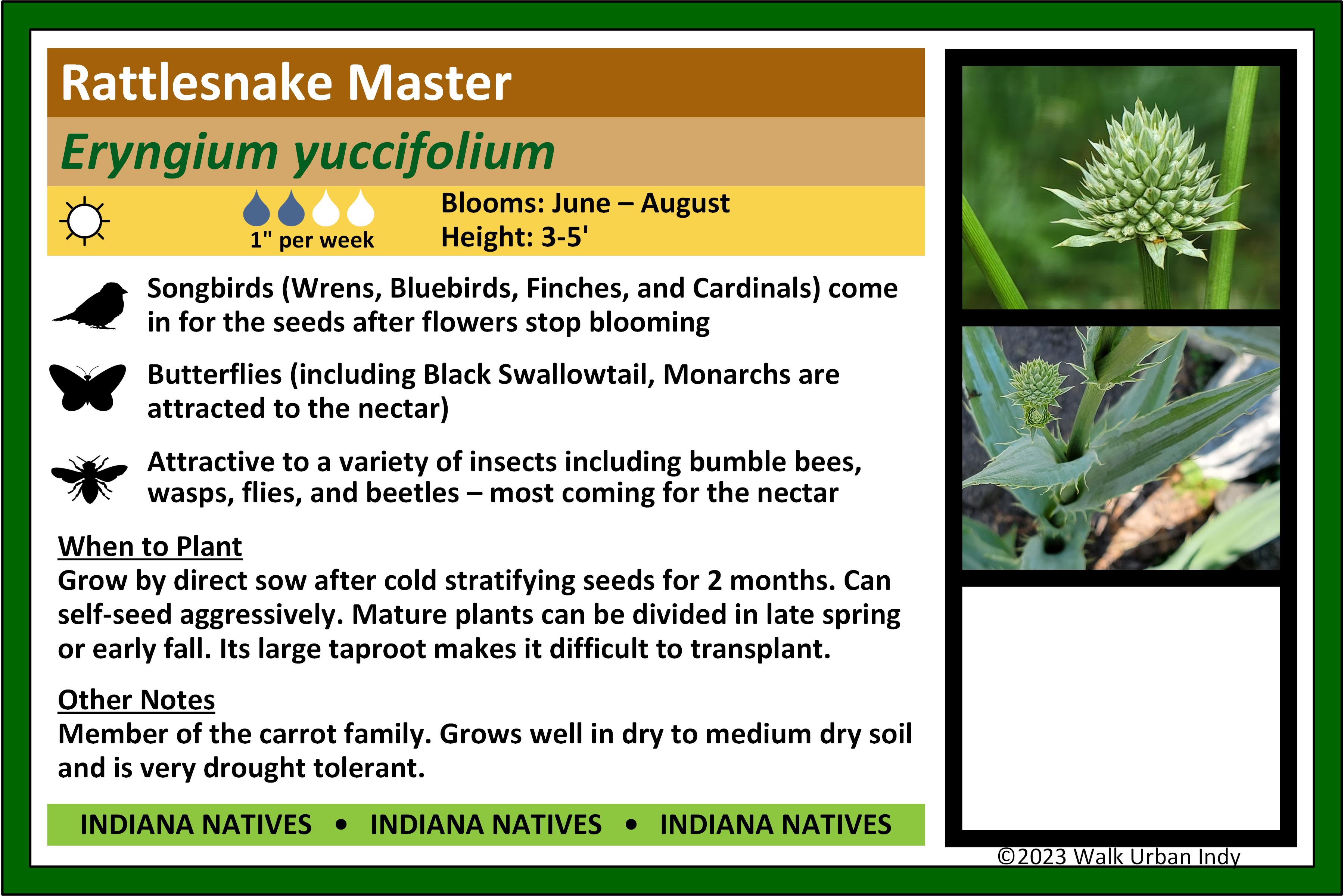 Rattlesnake Master

Eryngium yuccifolium

1" per week

Blooms: June – August
Height: 3-5'

Songbirds (Wrens, Bluebirds, Finches, and Cardinals) come in for the seeds after flowers stop blooming

Butterflies (including Black Swallowtail, Monarchs are attracted to the nectar)

Attractive to a variety of insects including bumble bees, wasps, flies, and beetles – most coming for the nectar

When to Plant
Grow by direct sow after cold stratifying seeds for 2 months. Can self-seed aggressively. Mature plants can be divided in late spring or early fall. Its large taproot makes it difficult to transplant.

Other Notes
Member of the carrot family. Grows well in dry to medium dry soil and is very drought tolerant.

INDIANA NATIVES • INDIANA NATIVES • INDIANA NATIVES

©2023 Walk Urban Indy